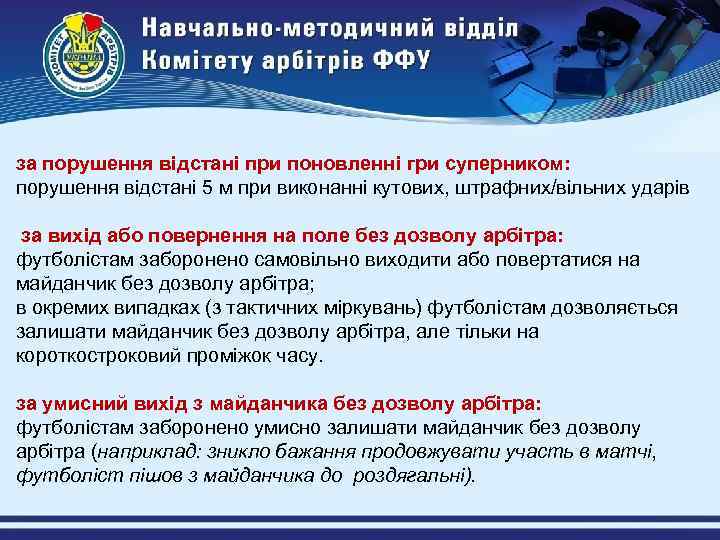 Навчально-методичний відділ Комітету арбітрів ФФУ

за порушення відстані при поновленні гри суперником: порушення відстані 5 м при виконанні кутових, штрафних/вільних ударів

за вихід або повернення на поле без дозволу арбітра: футболістам заборонено самовільно виходити або повертатися на майданчик без дозволу арбітра; в окремих випадках (з тактичних міркувань) футболістам дозволяється залишати майданчик без дозволу арбітра, але тільки на короткостроковий проміжок часу.

за умисний вихід з майданчика без дозволу арбітра: футболістам заборонено умисно залишати майданчик без дозволу арбітра (наприклад: зникло бажання продовжувати участь в матчі, футболіст пішов з майданчика до роздягальні).